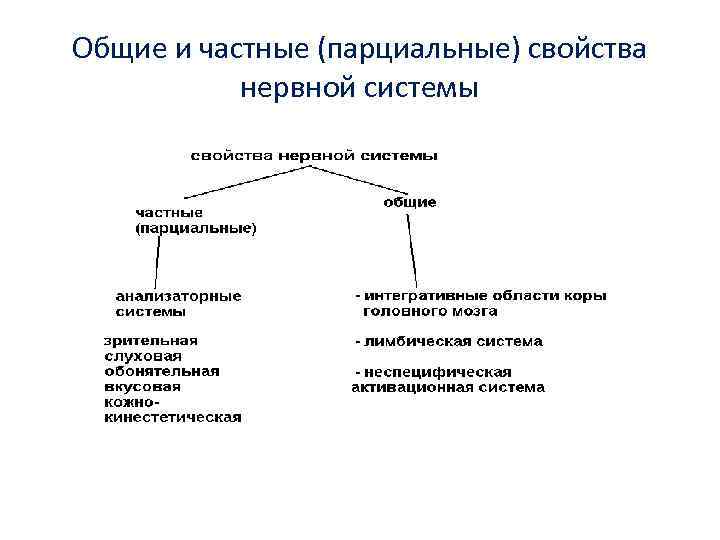 Общие и частные (парциальные) свойства нервной системы

свойства нервной системы

частные (парциальные)

общие

анализаторные системы

зрительная
слуховая
обонятельная
вкусовая
кожно-кинестетическая

- интегративные области коры головного мозга

- лимбическая система

- неспецифическая активационная система